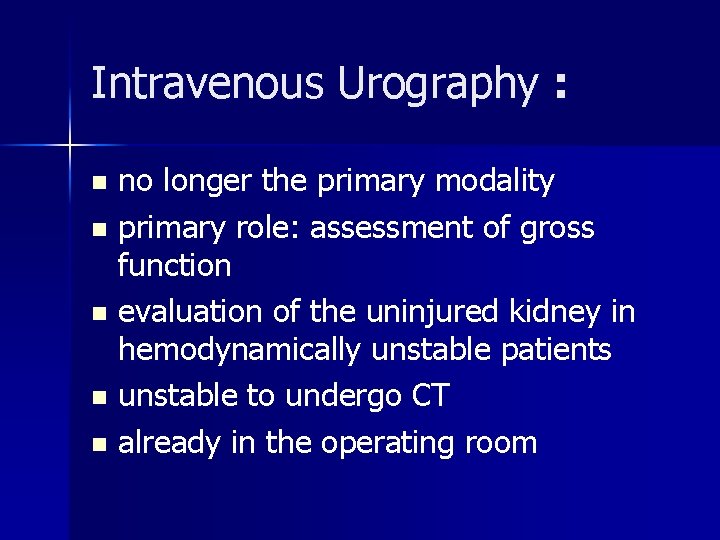 Intravenous Urography :

- no longer the primary modality
- primary role: assessment of gross function
- evaluation of the uninjured kidney in hemodynamically unstable patients
- unstable to undergo CT
- already in the operating room